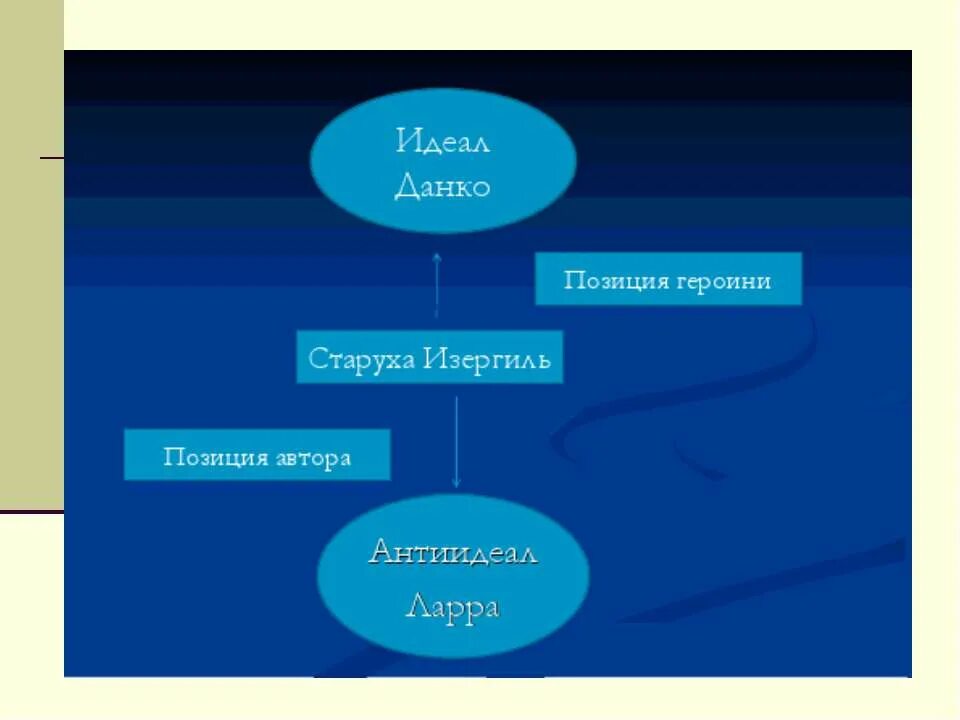 Идеал
Данко

Позиция героини

Старуха Изергиль

Позиция автора

Антиидеал
Ларра